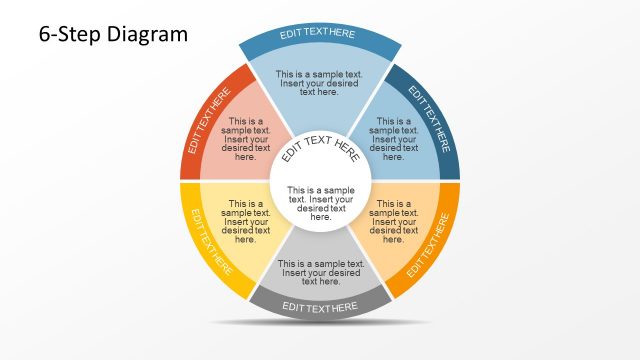 6-Step Diagram

EDIT TEXT HERE

This is a sample text. Insert your desired text here.

EDIT TEXT HERE

This is a sample text. Insert your desired text here.

EDIT TEXT HERE

This is a sample text. Insert your desired text here.

EDIT TEXT HERE

This is a sample text. Insert your desired text here.

EDIT TEXT HERE

This is a sample text. Insert your desired text here.

EDIT TEXT HERE

This is a sample text. Insert your desired text here.

EDIT TEXT HERE

This is a sample text. Insert your desired text here.